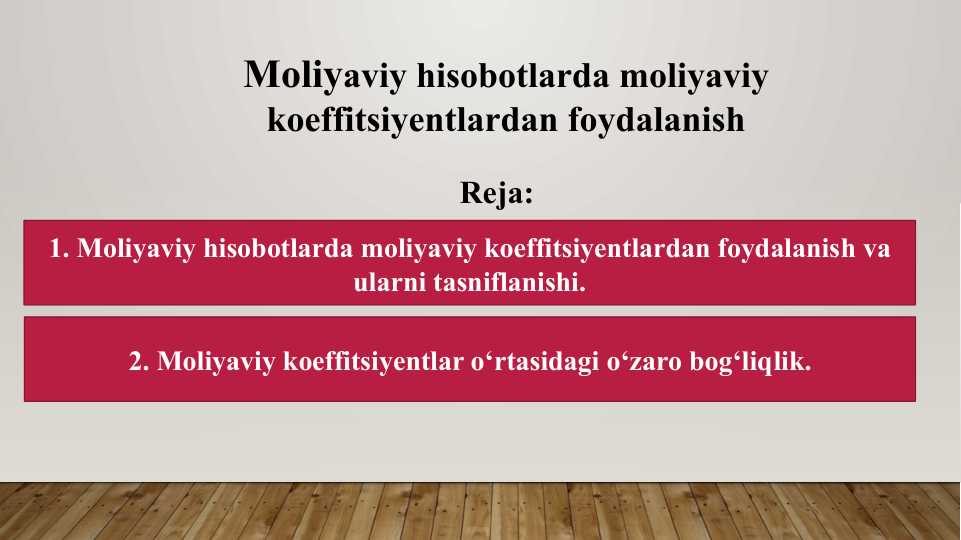 Moliyaviy hisobotlarda moliyaviy koeffitsiyentlardan foydalanish

Reja:

1. Moliyaviy hisobotlarda moliyaviy koeffitsiyentlardan foydalanish va ularni tasniflanishi.

2. Moliyaviy koeffitsiyentlar o‘rtasidagi o‘zaro bog‘liqlik.